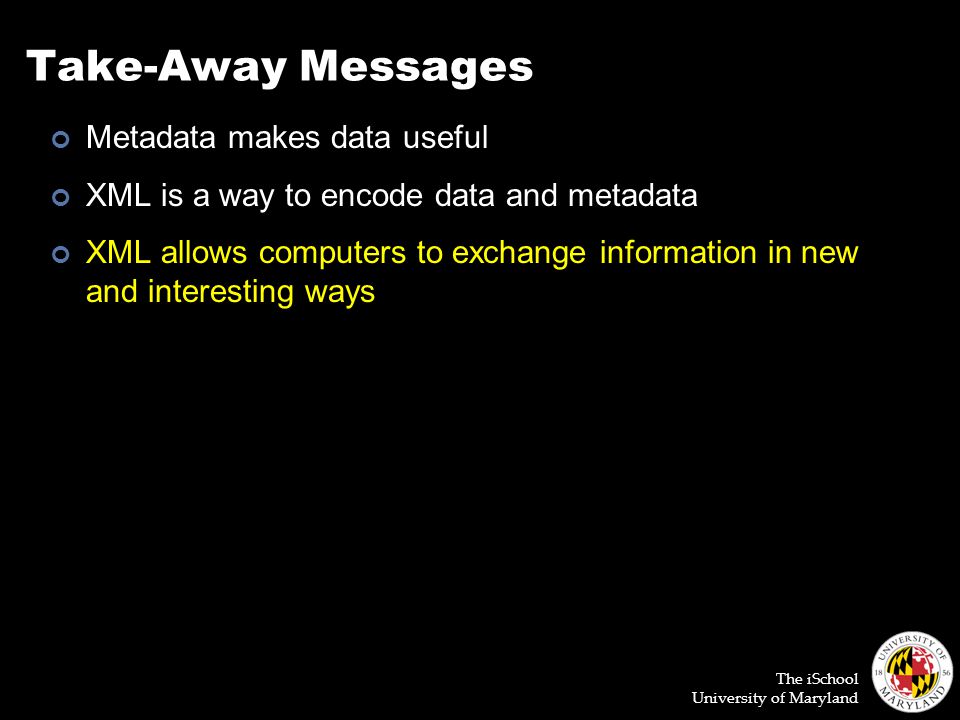 Take-Away Messages

Metadata makes data useful

XML is a way to encode data and metadata

XML allows computers to exchange information in new and interesting ways

The iSchool
University of Maryland

UNIVERSITY OF MARYLAND 18 56